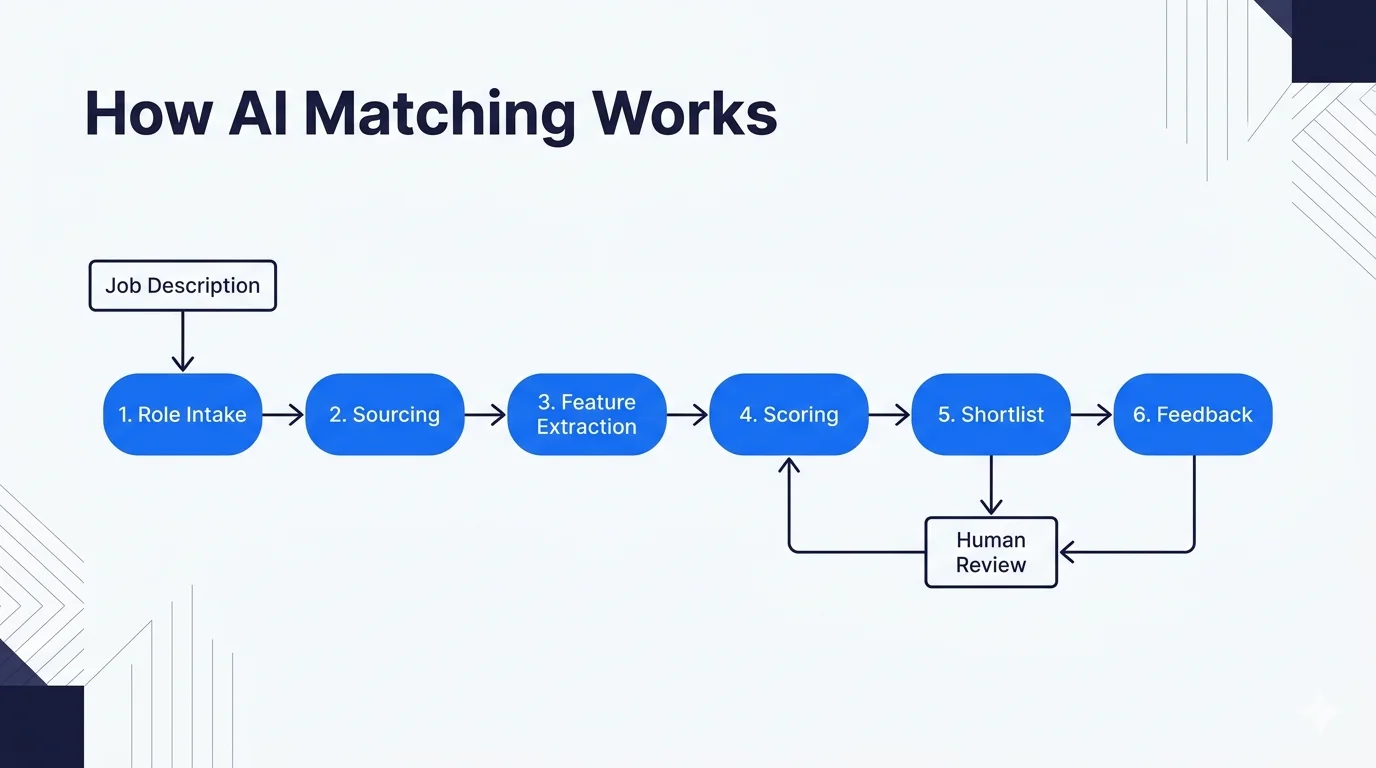 How AI Matching Works

Job Description

1. Role Intake

2. Sourcing

3. Feature Extraction

4. Scoring

5. Shortlist

6. Feedback

Human Review